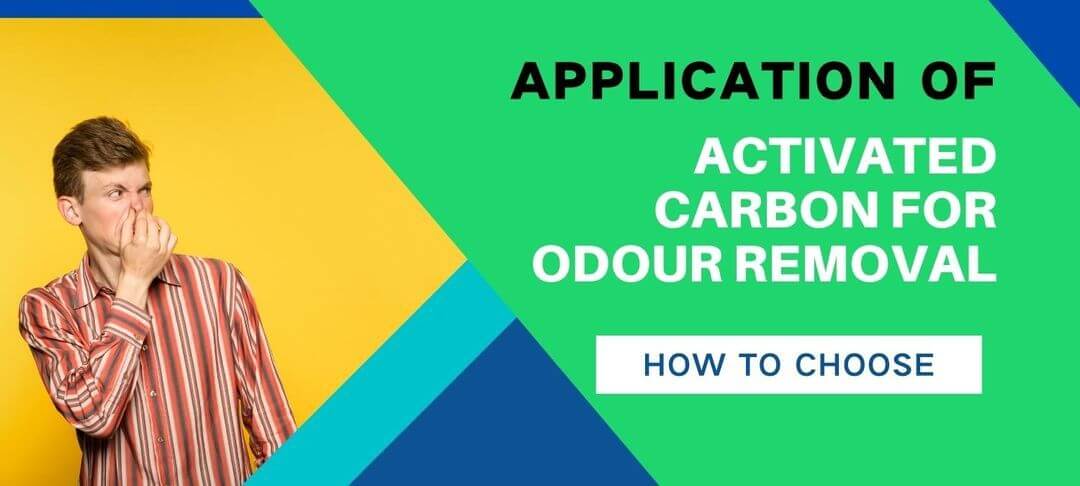 APPLICATION OF

ACTIVATED CARBON FOR ODOUR REMOVAL

HOW TO CHOOSE